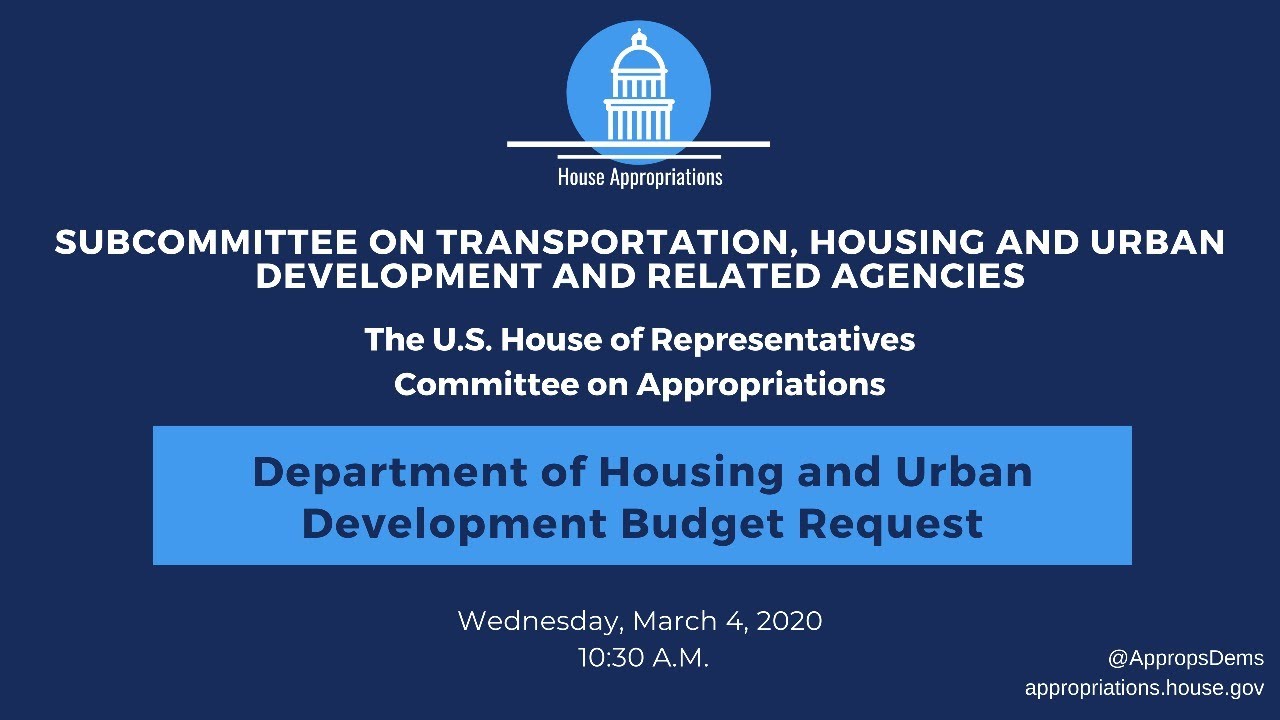 House Appropriations

SUBCOMMITTEE ON TRANSPORTATION, HOUSING AND URBAN DEVELOPMENT AND RELATED AGENCIES

The U.S. House of Representatives
Committee on Appropriations

Department of Housing and Urban Development Budget Request

Wednesday, March 4, 2020
10:30 A.M.

@AppropsDems
appropriations.house.gov